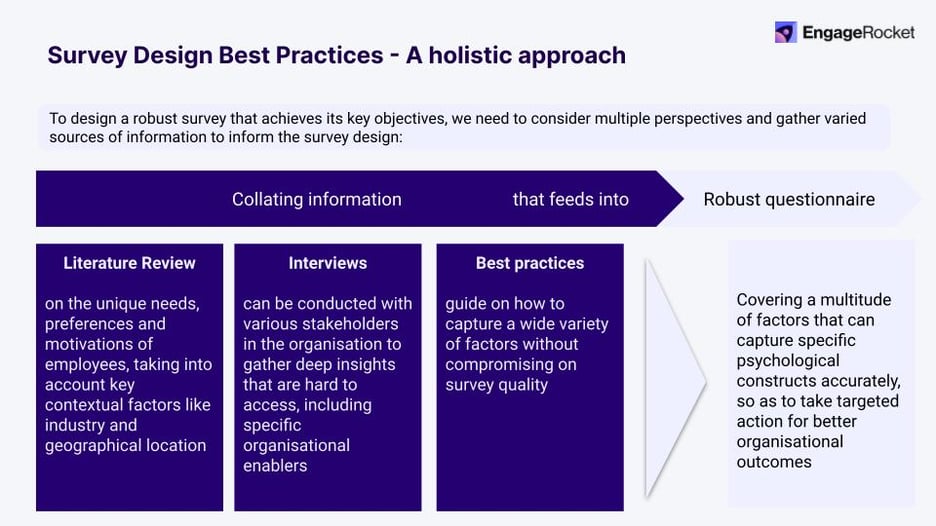 EngageRocket

Survey Design Best Practices - A holistic approach

To design a robust survey that achieves its key objectives, we need to consider multiple perspectives and gather varied sources of information to inform the survey design:

Collating information that feeds into Robust questionnaire

Literature Review

on the unique needs, preferences and motivations of employees, taking into account key contextual factors like industry and geographical location

Interviews

can be conducted with various stakeholders in the organisation to gather deep insights that are hard to access, including specific organisational enablers

Best practices

guide on how to capture a wide variety of factors without compromising on survey quality

Covering a multitude of factors that can capture specific psychological constructs accurately, so as to take targeted action for better organisational outcomes